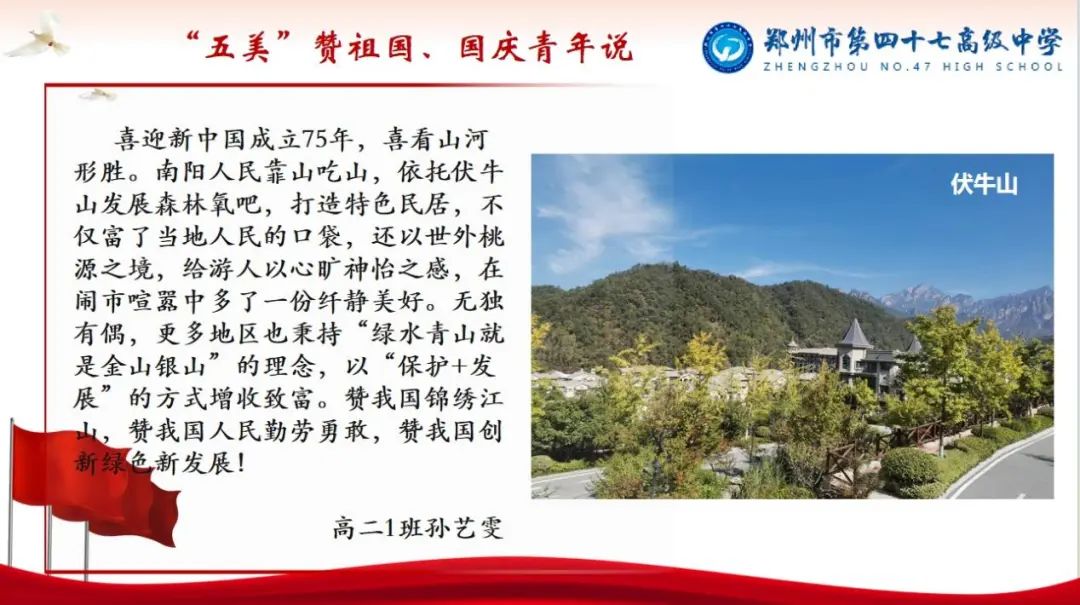 “五美”赞祖国、国庆青年说

郑州市第四十七高级中学
ZHENGZHOU NO.47 HIGH SCHOOL

喜迎新中国成立75年，喜看山河形胜。南阳人民靠山吃山，依托伏牛山发展森林氧吧，打造特色民居，不仅富了当地人民的口袋，还以世外桃源之境，给游人以心旷神怡之感，在闹市喧嚣中多了一份纤静美好。无独有偶，更多地区也秉持“绿水青山就是金山银山”的理念，以“保护+发展”的方式增收致富。赞我国锦绣江山，赞我国人民勤劳勇敢，赞我国创新绿色新发展！

高二1班孙艺雯

伏牛山